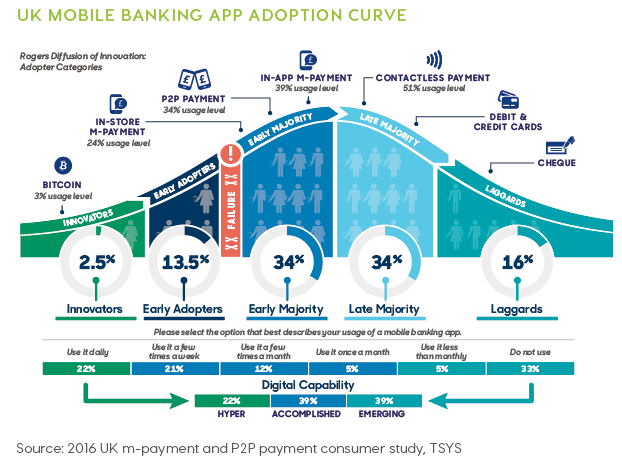 UK MOBILE BANKING APP ADOPTION CURVE

Rogers Diffusion of Innovation: Adopter Categories

BITCOIN
3% usage level

IN-STORE M-PAYMENT
24% usage level

P2P PAYMENT
34% usage level

IN-APP M-PAYMENT
39% usage level

CONTACTLESS PAYMENT
51% usage level

DEBIT & CREDIT CARDS

CHEQUE

INNOVATORS
EARLY ADOPTERS
XX FAILURE XX
EARLY MAJORITY
LATE MAJORITY
LAGGARDS

2.5%
Innovators

13.5%
Early Adopters

34%
Early Majority

34%
Late Majority

16%
Laggards

Please select the option that best describes your usage of a mobile banking app.

| Use it daily | Use it a few times a week | Use it a few times a month | Use it once a month | Use it less than monthly | Do not use |
|---|---|---|---|---|---|
| 22% | 21% | 12% | 5% | 5% | 33% |

Digital Capability

| 22% | 39% | 39% |
|---|---|---|
| HYPER | ACCOMPLISHED | EMERGING |

Source: 2016 UK m-payment and P2P payment consumer study, TSYS